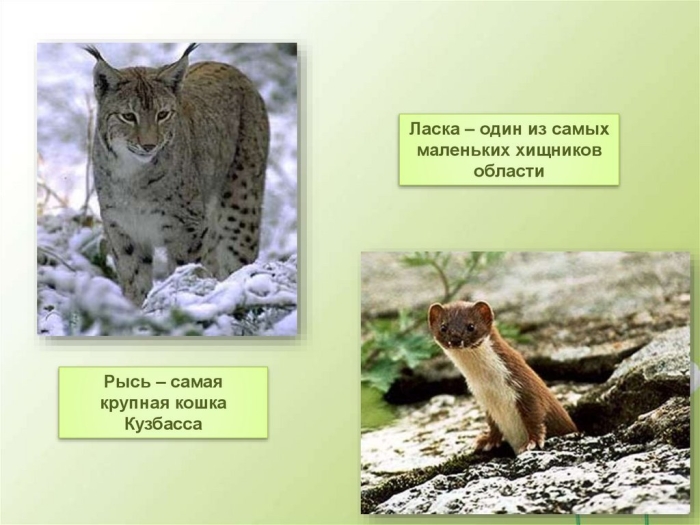 Ласка – один из самых маленьких хищников области

Рысь – самая крупная кошка Кузбасса